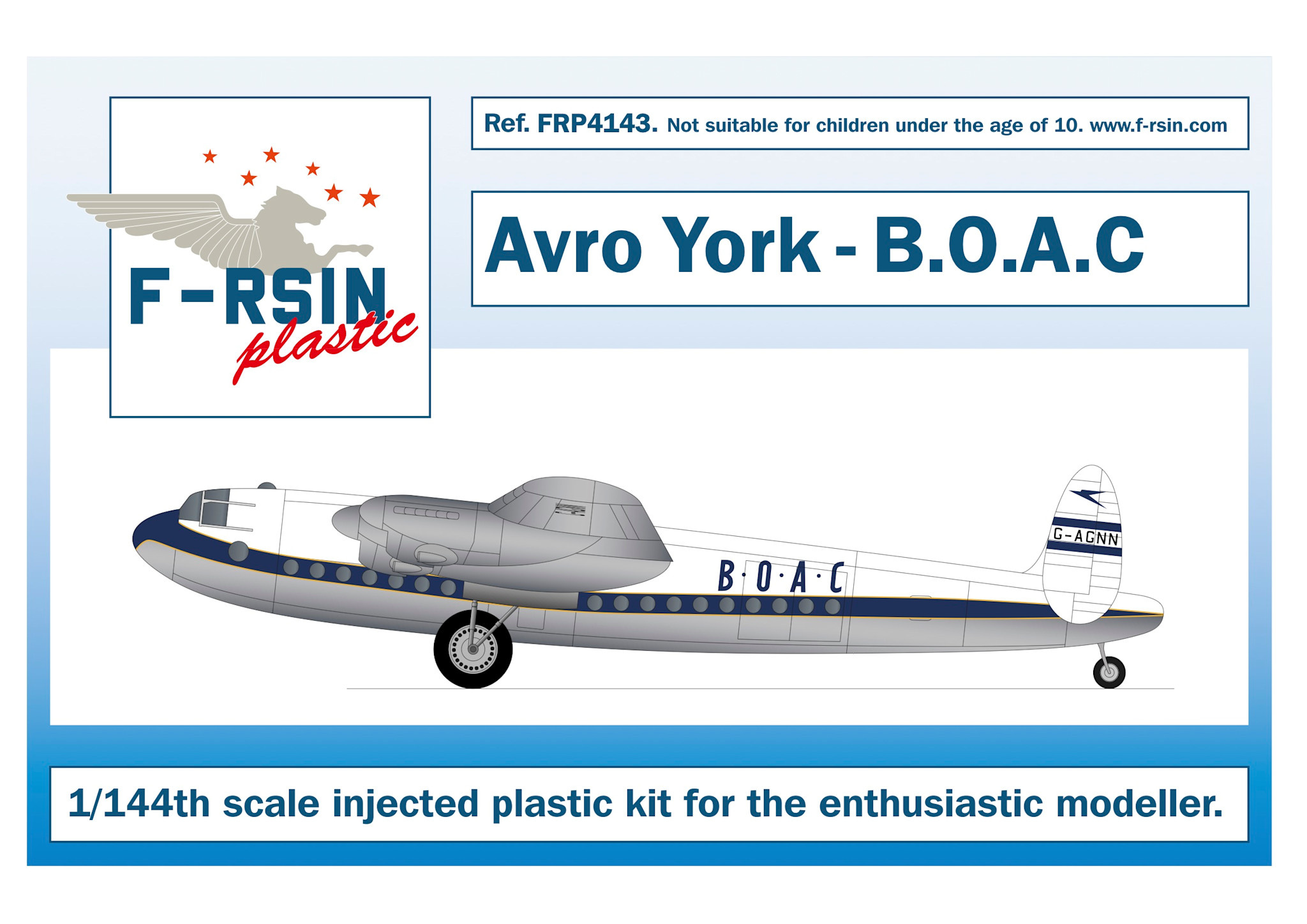 F-RSIN
plastic

Ref. FRP4143. Not suitable for children under the age of 10. www.f-rsin.com

Avro York - B.O.A.C

B·O·A·C

G-AGNN

1/144th scale injected plastic kit for the enthusiastic modeller.